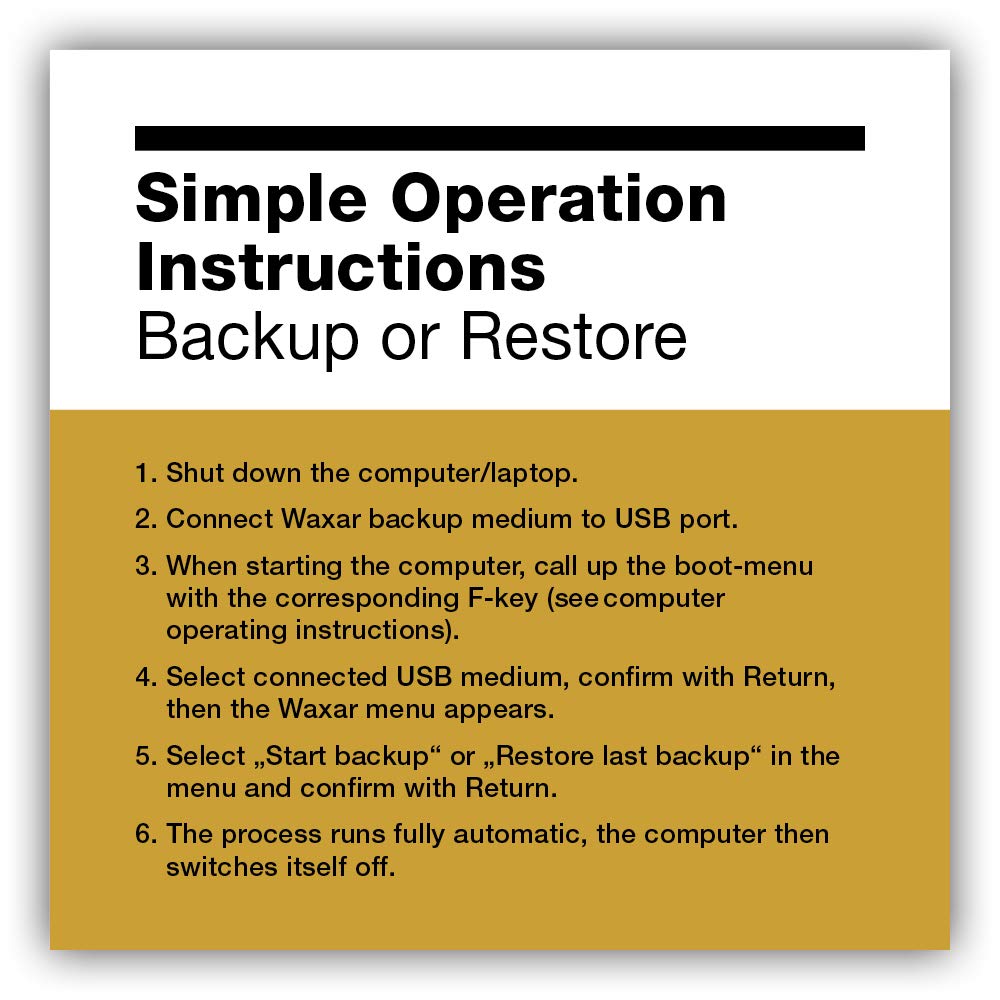 Simple Operation Instructions
Backup or Restore

1. Shut down the computer/laptop.

2. Connect Waxar backup medium to USB port.

3. When starting the computer, call up the boot-menu with the corresponding F-key (see computer operating instructions).

4. Select connected USB medium, confirm with Return, then the Waxar menu appears.

5. Select „Start backup“ or „Restore last backup“ in the menu and confirm with Return.

6. The process runs fully automatic, the computer then switches itself off.